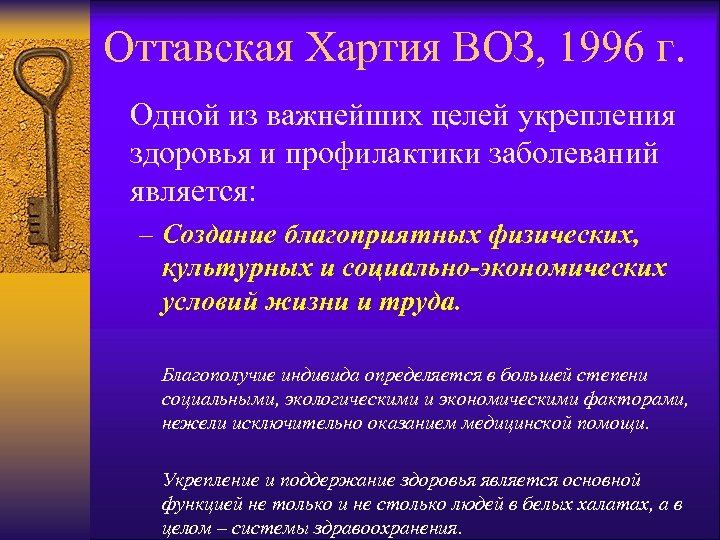 Оттавская Хартия ВОЗ, 1996 г.

Одной из важнейших целей укрепления здоровья и профилактики заболеваний является:

– Создание благоприятных физических, культурных и социально-экономических условий жизни и труда.

Благополучие индивида определяется в большей степени социальными, экологическими и экономическими факторами, нежели исключительно оказанием медицинской помощи.

Укрепление и поддержание здоровья является основной функцией не только и не столько людей в белых халатах, а в целом – системы здравоохранения.